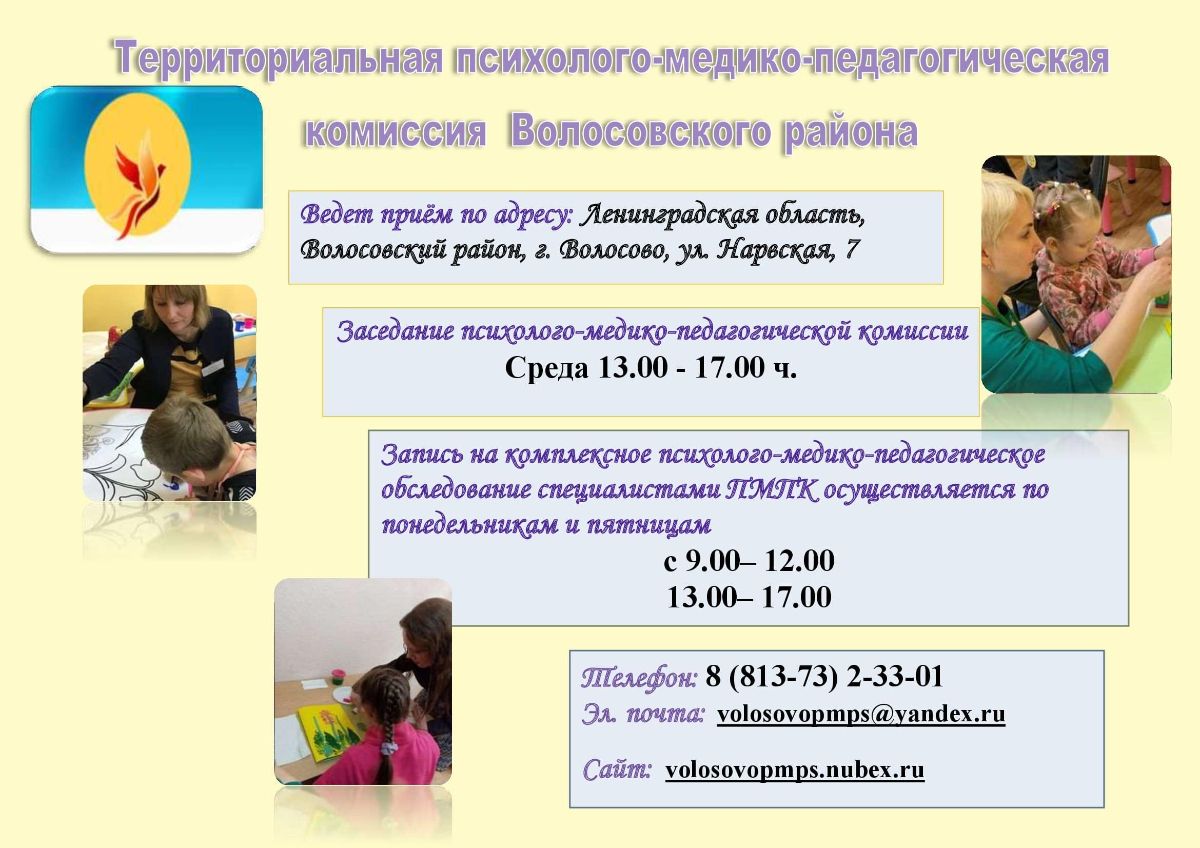 Территориальная психолого-медико-педагогическая комиссия Волосовского района

Ведет приём по адресу: Ленинградская область, Волосовский район, г. Волосово, ул. Нарвская, 7

Заседание психолого-медико-педагогической комиссии
Среда 13.00 - 17.00 ч.

Запись на комплексное психолого-медико-педагогическое обследование специалистами ПМПК осуществляется по понедельникам и пятницам
с 9.00– 12.00
13.00– 17.00

Телефон: 8 (813-73) 2-33-01
Эл. почта: volosovopmps@yandex.ru
Сайт: volosovopmps.nubex.ru